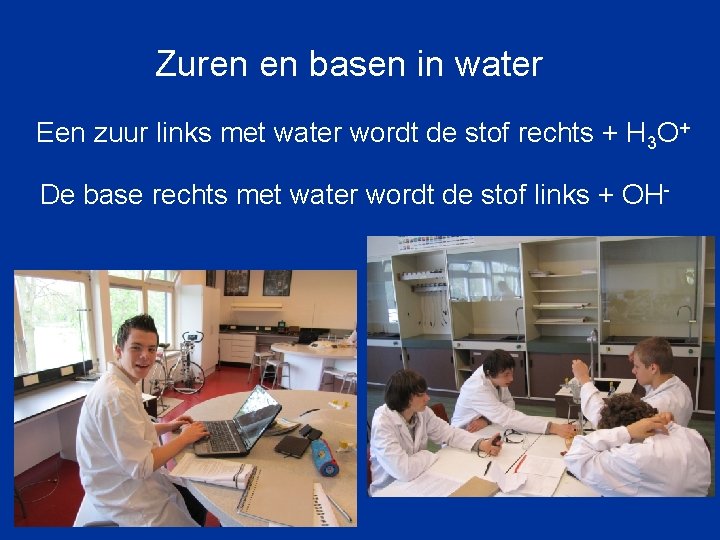 Zuren en basen in water

Een zuur links met water wordt de stof rechts + $H_3O^+$

De base rechts met water wordt de stof links + $OH^-$